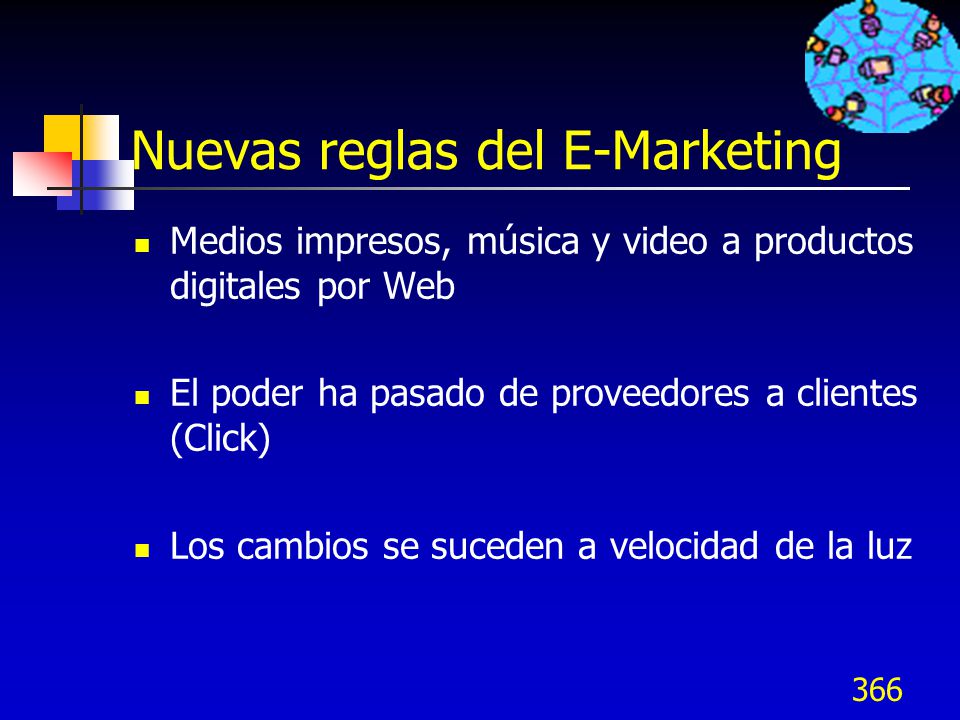 Nuevas reglas del E-Marketing

- Medios impresos, música y video a productos digitales por Web

- El poder ha pasado de proveedores a clientes (Click)

- Los cambios se suceden a velocidad de la luz

366